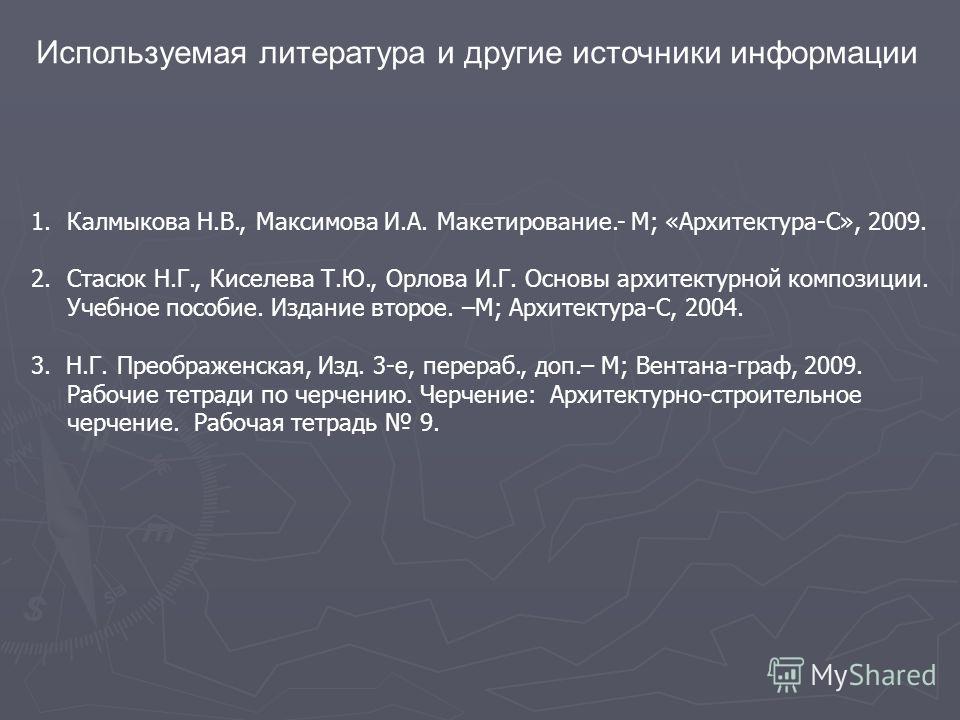 Используемая литература и другие источники информации

1. Калмыкова Н.В., Максимова И.А. Макетирование.- М; «Архитектура-С», 2009.

2. Стасюк Н.Г., Киселева Т.Ю., Орлова И.Г. Основы архитектурной композиции. Учебное пособие. Издание второе. –М; Архитектура-С, 2004.

3. Н.Г. Преображенская, Изд. 3-е, перераб., доп.– М; Вентана-граф, 2009. Рабочие тетради по черчению. Черчение: Архитектурно-строительное черчение. Рабочая тетрадь № 9.

MyShared